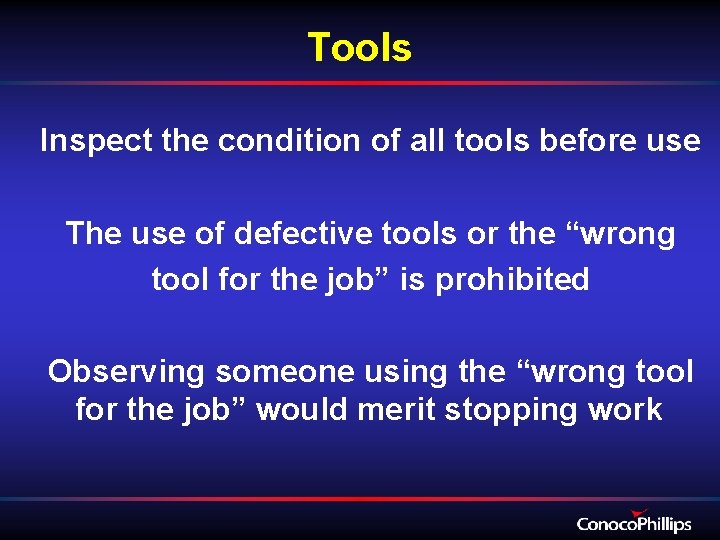 Tools

Inspect the condition of all tools before use

The use of defective tools or the “wrong tool for the job” is prohibited

Observing someone using the “wrong tool for the job” would merit stopping work

ConocoPhillips